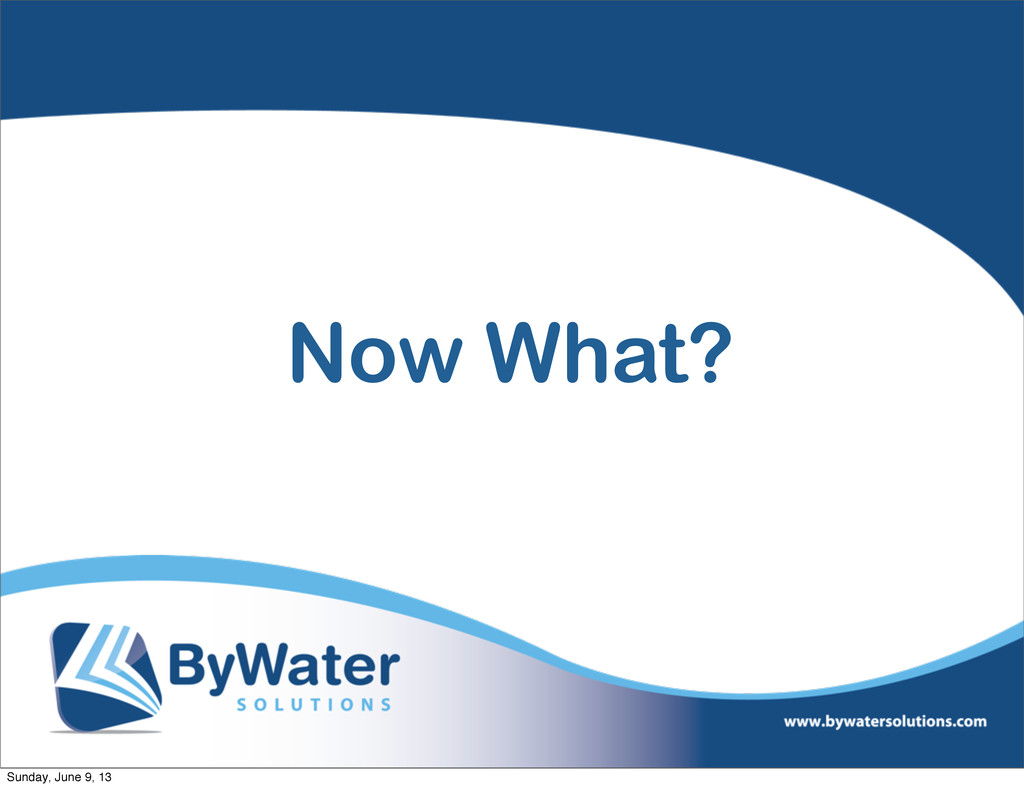 Now What?

ByWater
SOLUTIONS

www.bywatersolutions.com

Sunday, June 9, 13